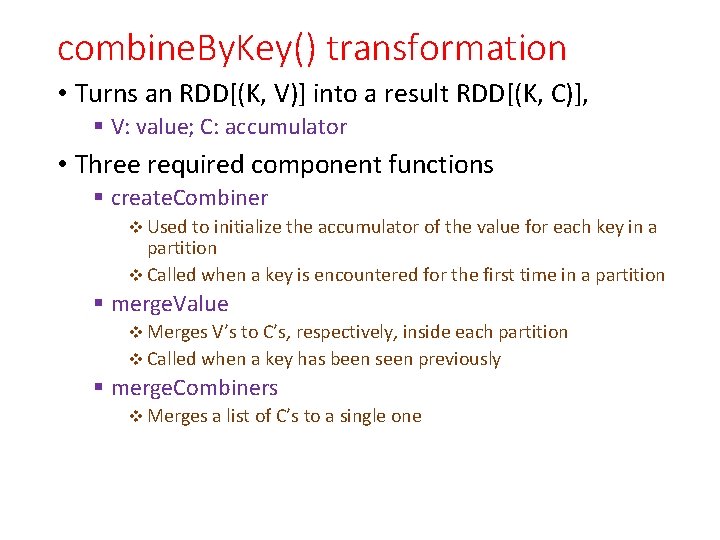 combineByKey() transformation

• Turns an RDD[(K, V)] into a result RDD[(K, C)],
  ▪ V: value; C: accumulator

• Three required component functions
  ▪ createCombiner
    ❖ Used to initialize the accumulator of the value for each key in a partition
    ❖ Called when a key is encountered for the first time in a partition
  ▪ mergeValue
    ❖ Merges V's to C's, respectively, inside each partition
    ❖ Called when a key has been seen previously
  ▪ mergeCombiners
    ❖ Merges a list of C's to a single one